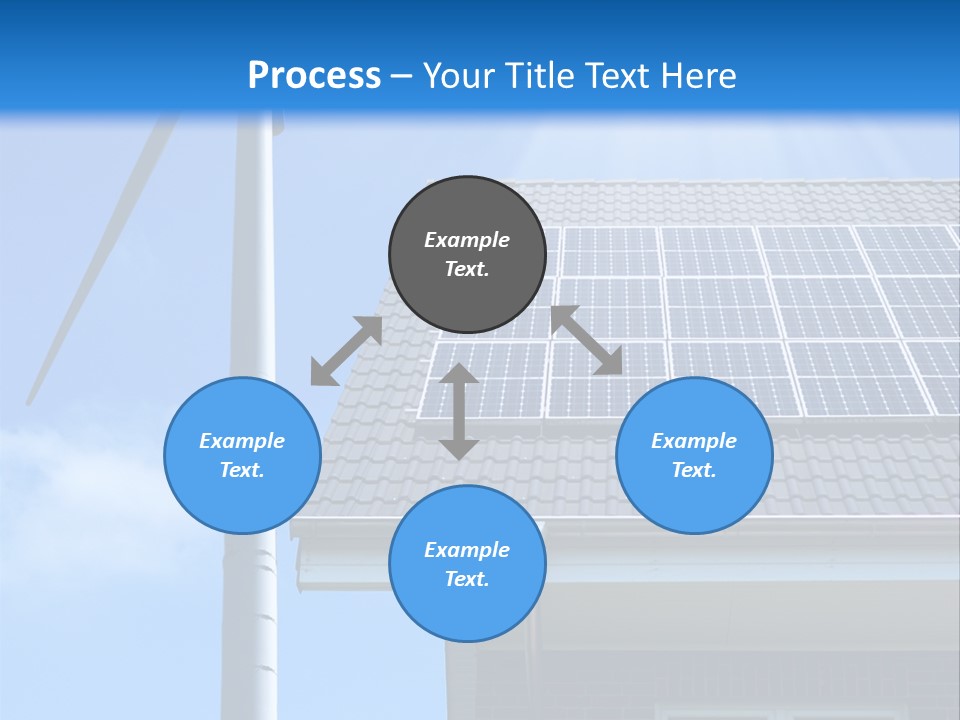 Process – Your Title Text Here

Example Text.

Example Text.

Example Text.

Example Text.